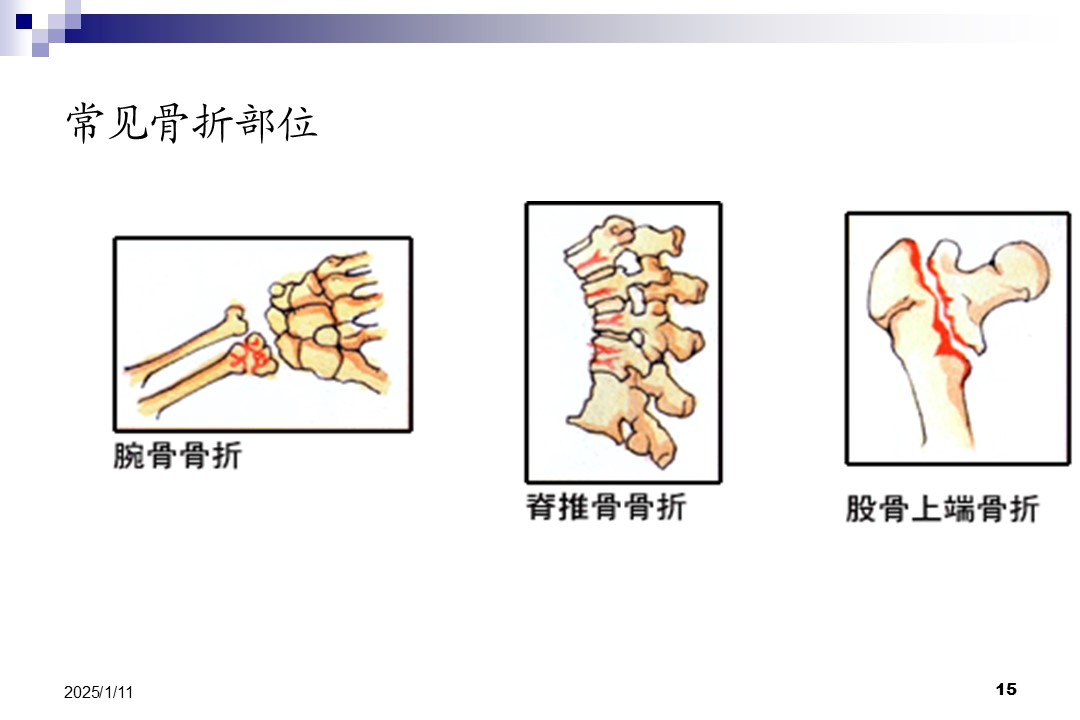 常见骨折部位

腕骨骨折

脊推骨骨折

股骨上端骨折

2025/1/11

15